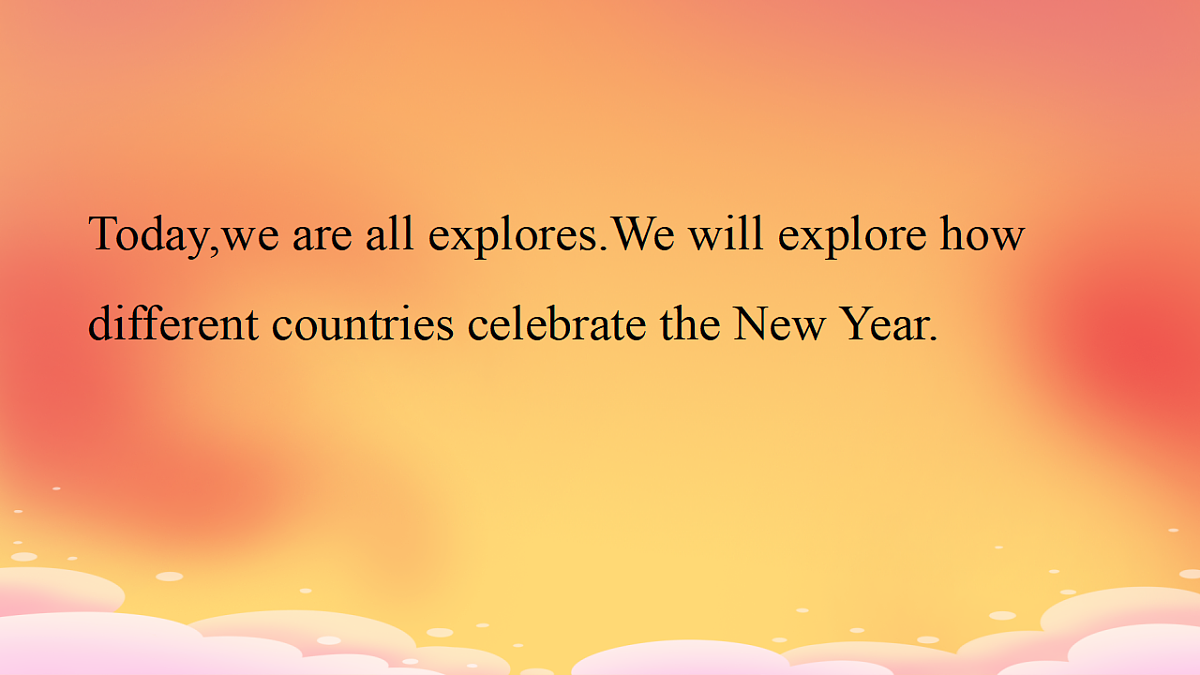 Today,we are all explores.We will explore how different countries celebrate the New Year.